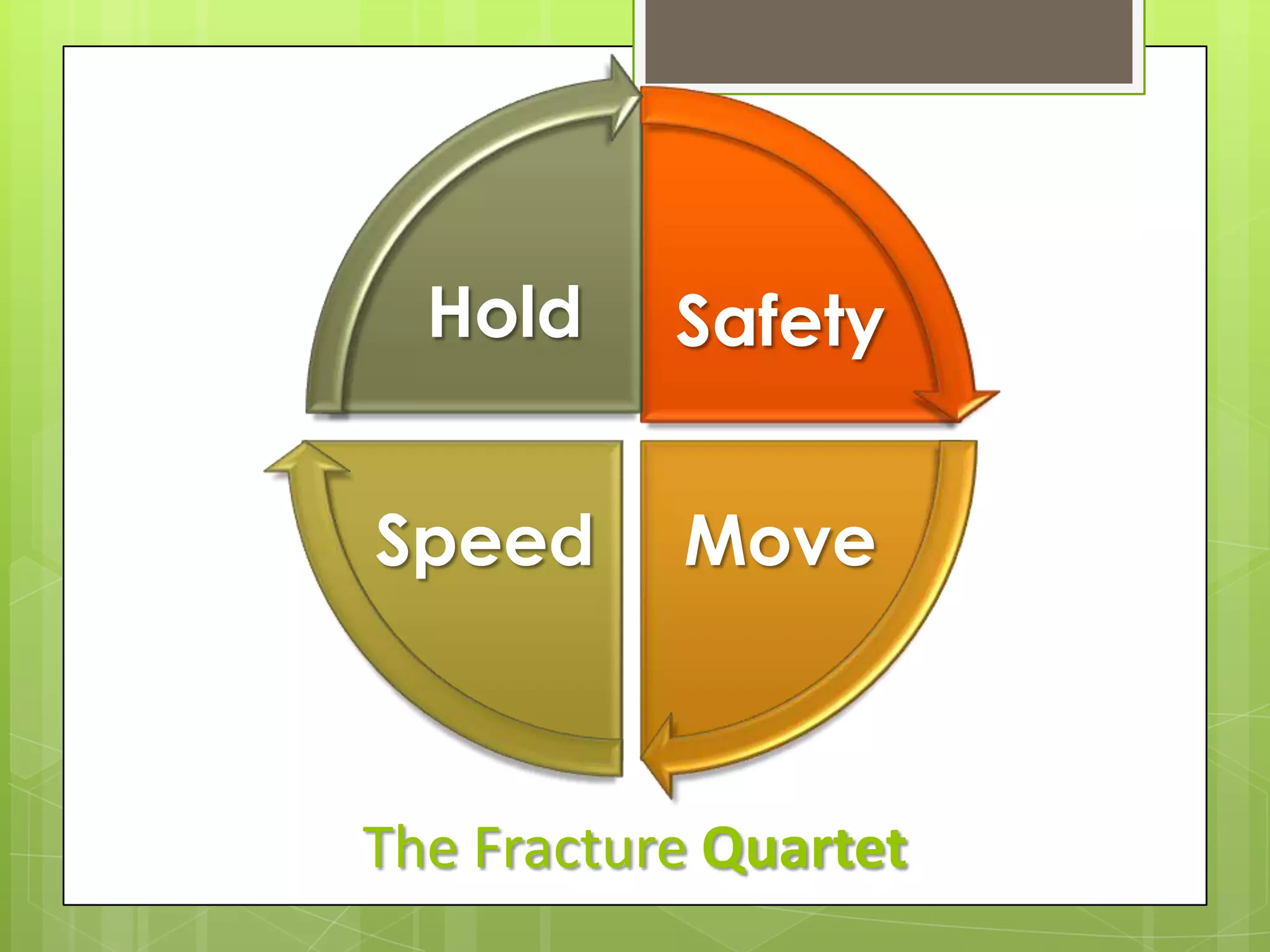 Hold

Safety

Speed

Move

The Fracture Quartet